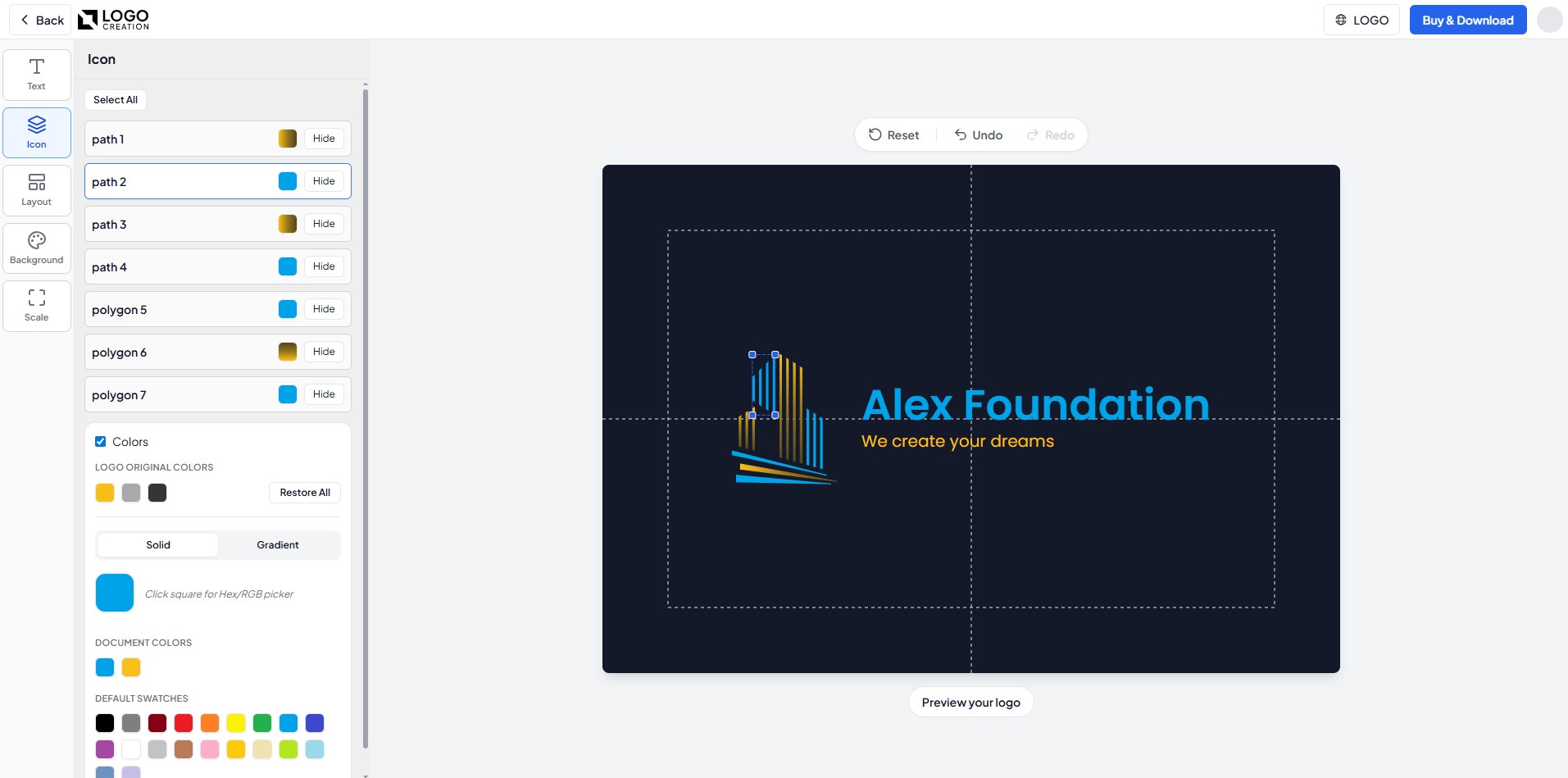 Back LOGO CREATION

LOGO Buy & Download

Text
Icon
Layout
Background
Scale

Icon

Select All

path 1 Hide
path 2 Hide
path 3 Hide
path 4 Hide
polygon 5 Hide
polygon 6 Hide
polygon 7 Hide

Colors

LOGO ORIGINAL COLORS

Restore All

Solid Gradient

Click square for Hex/RGB picker

DOCUMENT COLORS

DEFAULT SWATCHES

Reset Undo Redo

Alex Foundation
We create your dreams

Preview your logo